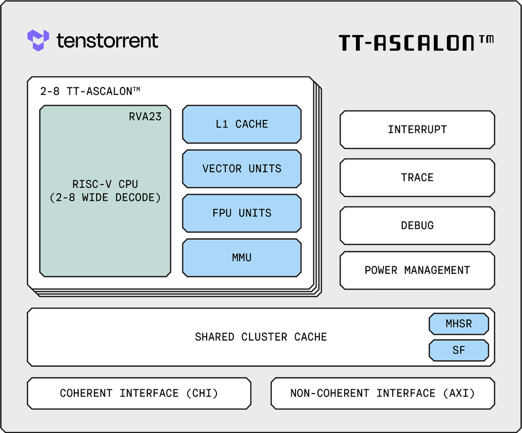 tenstorrent

TT-ASCALON™

2-8 TT-ASCALON™

RVA23

RISC-V CPU
(2-8 WIDE DECODE)

L1 CACHE

VECTOR UNITS

FPU UNITS

MMU

INTERRUPT

TRACE

DEBUG

POWER MANAGEMENT

SHARED CLUSTER CACHE

MHSR

SF

COHERENT INTERFACE (CHI)

NON-COHERENT INTERFACE (AXI)